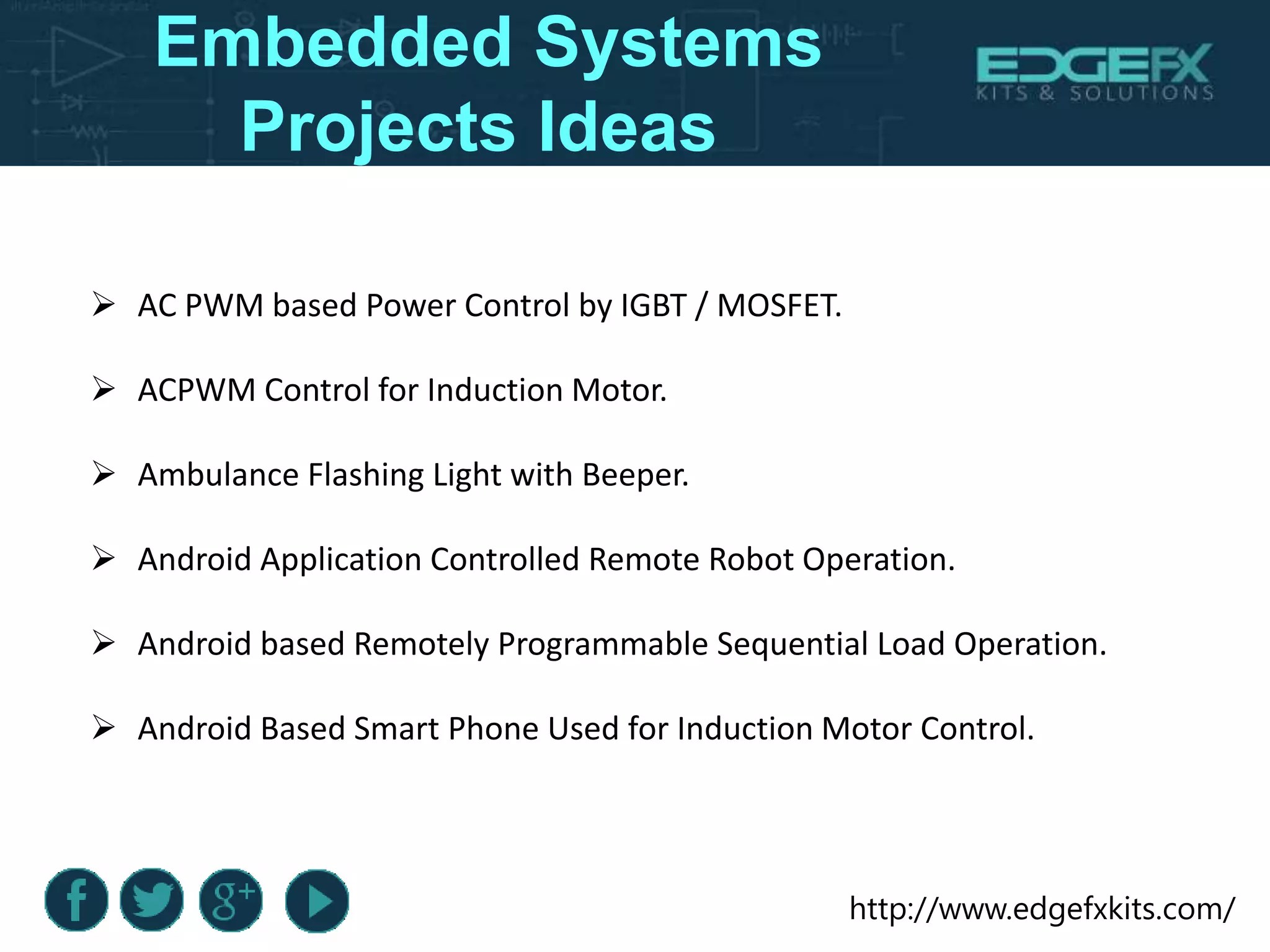 Embedded Systems Projects Ideas

EDGEFX
KITS & SOLUTIONS

➢ AC PWM based Power Control by IGBT / MOSFET.

➢ ACPWM Control for Induction Motor.

➢ Ambulance Flashing Light with Beeper.

➢ Android Application Controlled Remote Robot Operation.

➢ Android based Remotely Programmable Sequential Load Operation.

➢ Android Based Smart Phone Used for Induction Motor Control.

f g+

http://www.edgefxkits.com/